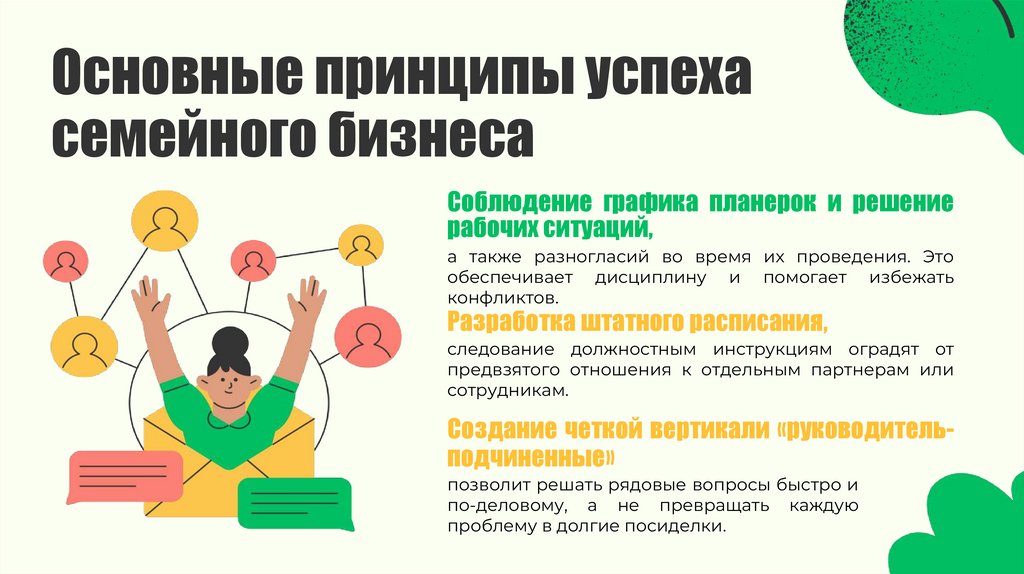 Основные принципы успеха семейного бизнеса

Соблюдение графика планерок и решение рабочих ситуаций,

а также разногласий во время их проведения. Это обеспечивает дисциплину и помогает избежать конфликтов.

Разработка штатного расписания,

следование должностным инструкциям оградят от предвзятого отношения к отдельным партнерам или сотрудникам.

Создание четкой вертикали «руководитель-подчиненные»

позволит решать рядовые вопросы быстро и по-деловому, а не превращать каждую проблему в долгие посиделки.